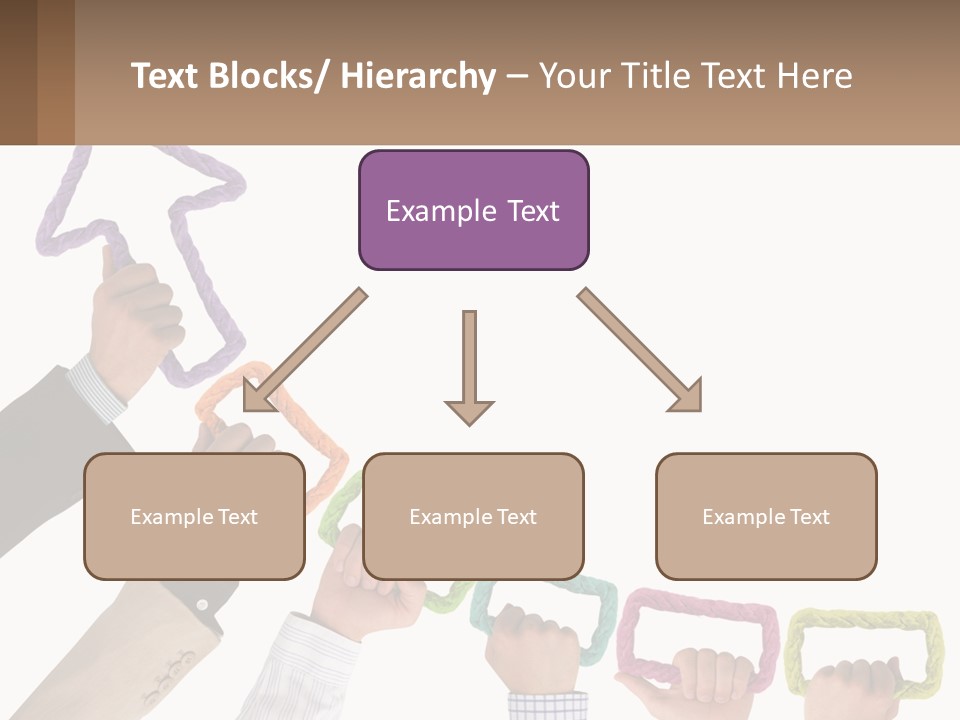 Text Blocks/ Hierarchy – Your Title Text Here

Example Text

Example Text

Example Text

Example Text